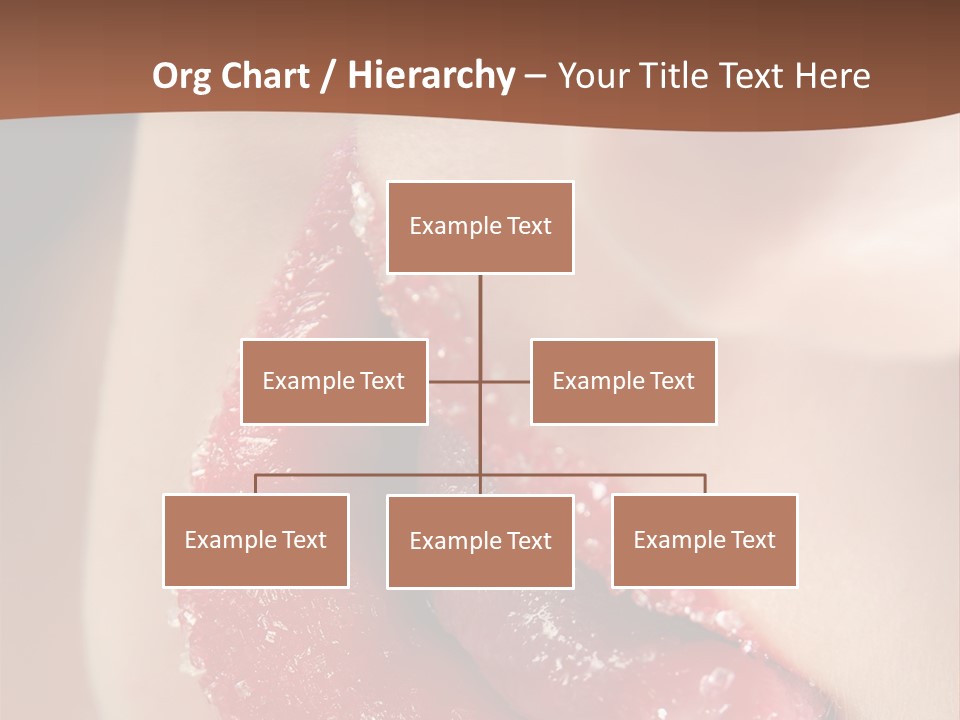 Org Chart / Hierarchy – Your Title Text Here

Example Text

Example Text

Example Text

Example Text

Example Text

Example Text